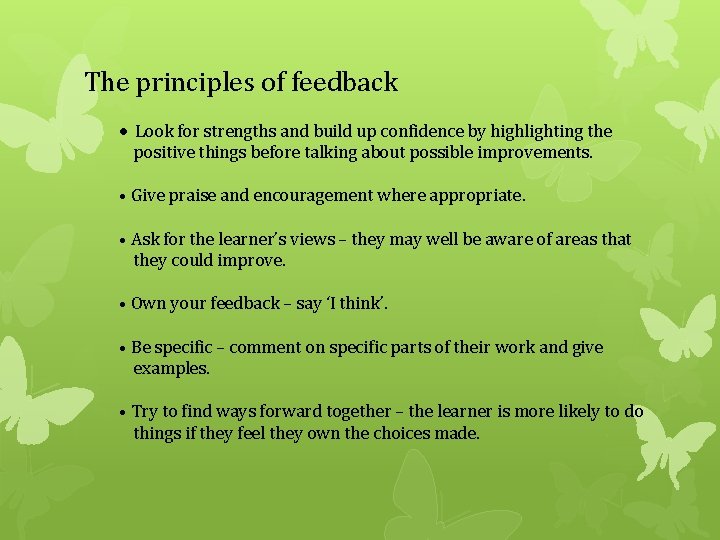 The principles of feedback

• Look for strengths and build up confidence by highlighting the positive things before talking about possible improvements.

• Give praise and encouragement where appropriate.

• Ask for the learner's views – they may well be aware of areas that they could improve.

• Own your feedback – say 'I think'.

• Be specific – comment on specific parts of their work and give examples.

• Try to find ways forward together – the learner is more likely to do things if they feel they own the choices made.